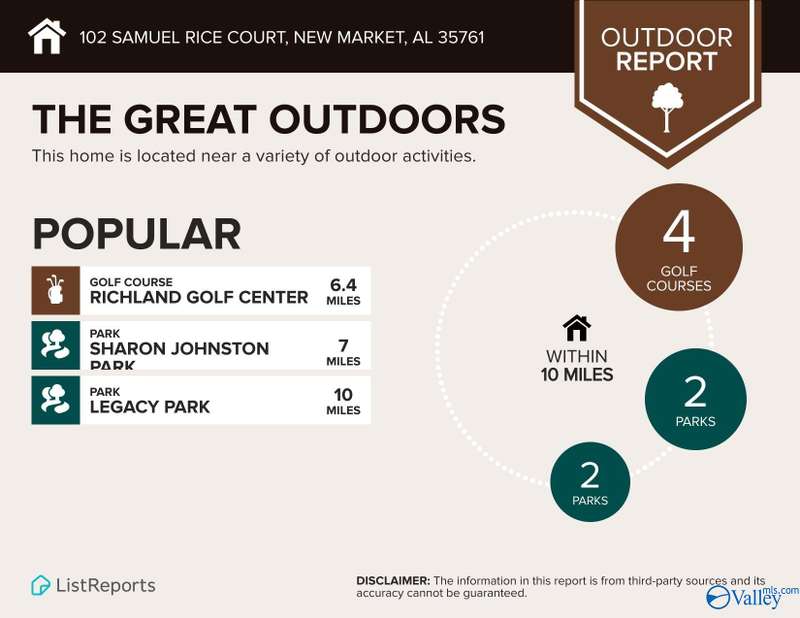 102 SAMUEL RICE COURT, NEW MARKET, AL 35761

OUTDOOR REPORT

THE GREAT OUTDOORS

This home is located near a variety of outdoor activities.

POPULAR

GOLF COURSE
RICHLAND GOLF CENTER
6.4 MILES

PARK
SHARON JOHNSTON PARK
7 MILES

PARK
LEGACY PARK
10 MILES

4 GOLF COURSES

WITHIN 10 MILES

2 PARKS

2 PARKS

ListReports

DISCLAIMER: The information in this report is from third-party sources and its accuracy cannot be guaranteed.

Valley mls.com